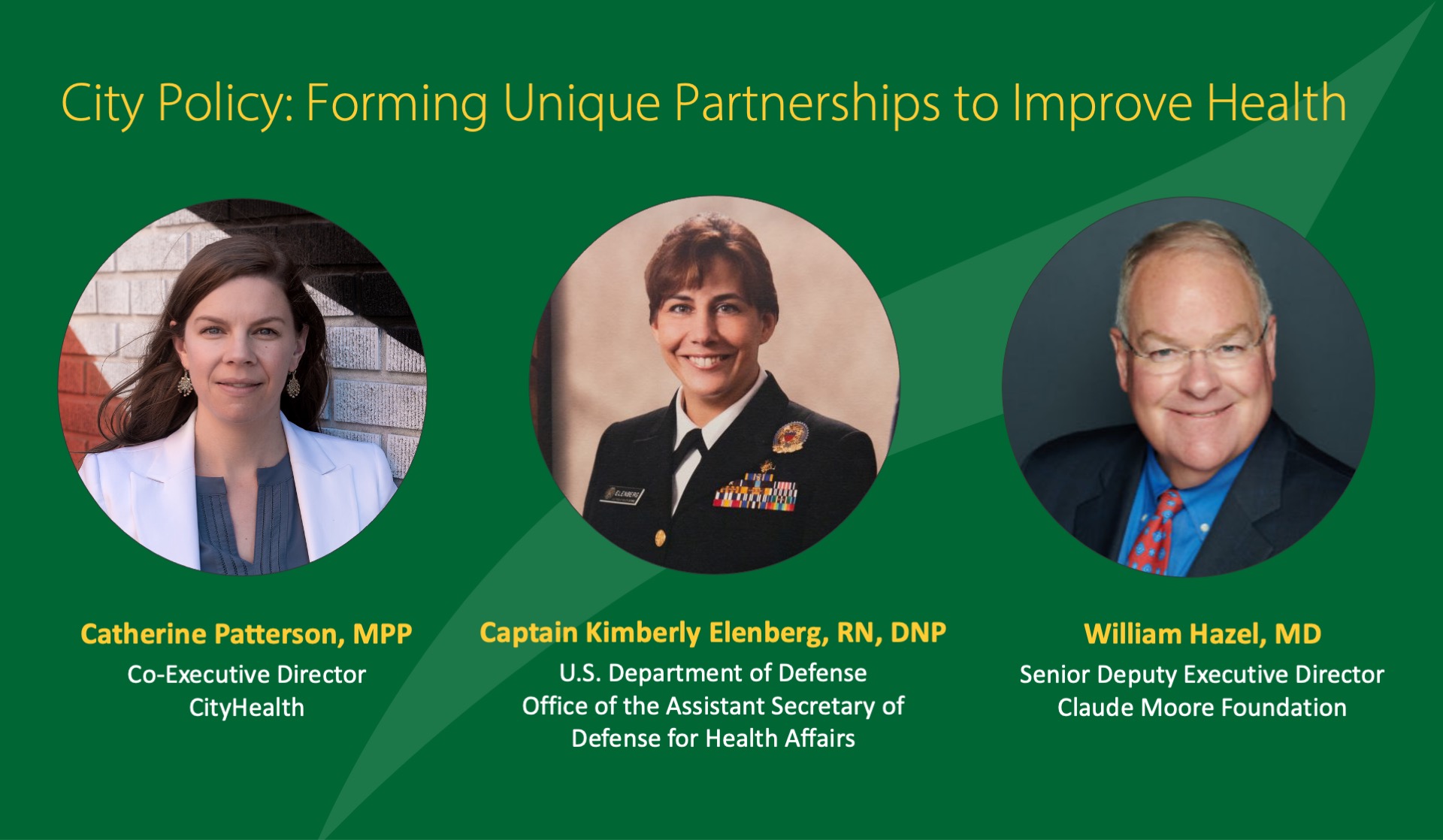 City Policy: Forming Unique Partnerships to Improve Health

ELENBERG

Catherine Patterson, MPP
Co-Executive Director
CityHealth

Captain Kimberly Elenberg, RN, DNP
U.S. Department of Defense
Office of the Assistant Secretary of Defense for Health Affairs

William Hazel, MD
Senior Deputy Executive Director
Claude Moore Foundation